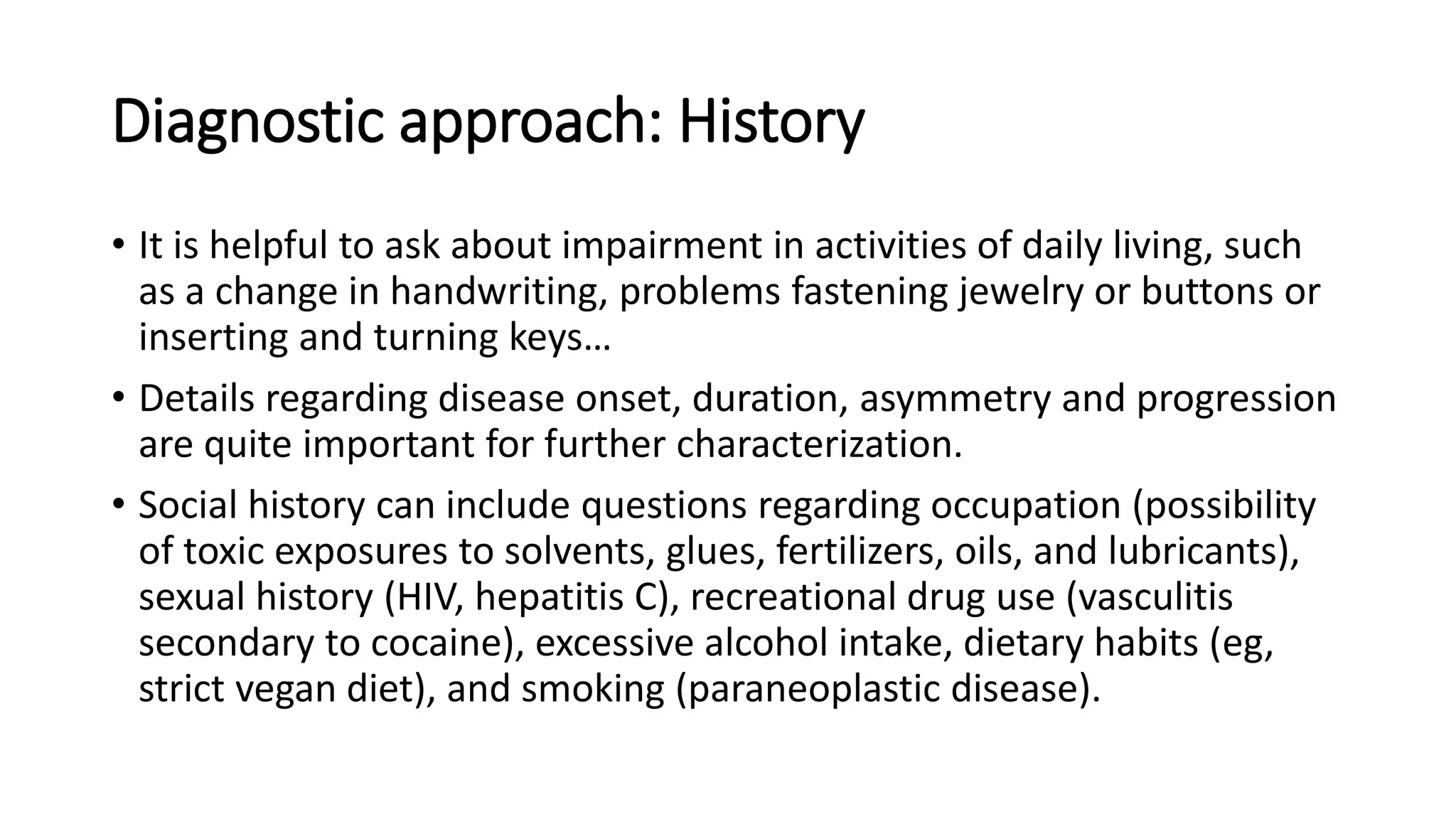 Diagnostic approach: History

• It is helpful to ask about impairment in activities of daily living, such as a change in handwriting, problems fastening jewelry or buttons or inserting and turning keys…

• Details regarding disease onset, duration, asymmetry and progression are quite important for further characterization.

• Social history can include questions regarding occupation (possibility of toxic exposures to solvents, glues, fertilizers, oils, and lubricants), sexual history (HIV, hepatitis C), recreational drug use (vasculitis secondary to cocaine), excessive alcohol intake, dietary habits (eg, strict vegan diet), and smoking (paraneoplastic disease).